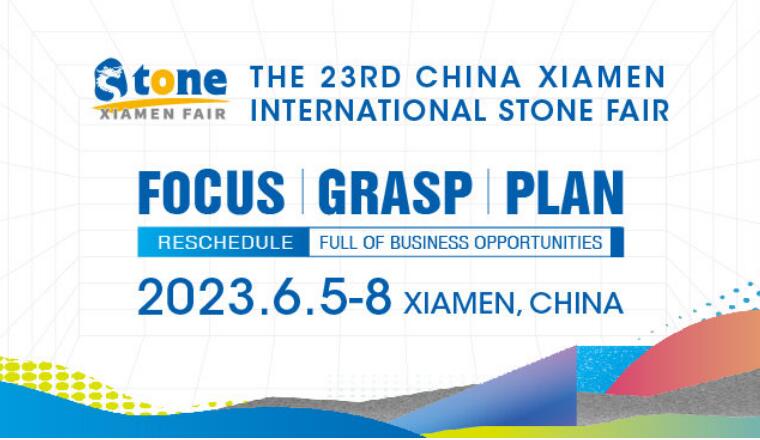 Stone
XIAMEN FAIR

THE 23RD CHINA XIAMEN INTERNATIONAL STONE FAIR

FOCUS | GRASP | PLAN

RESCHEDULE FULL OF BUSINESS OPPORTUNITIES

2023.6.5-8 XIAMEN, CHINA